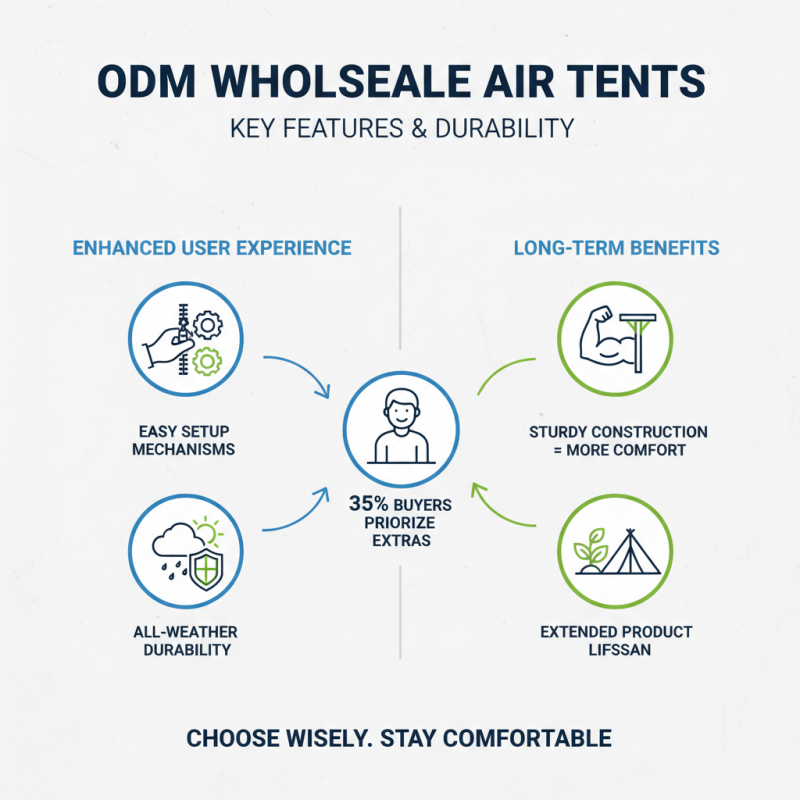 ODM WHOLSEALE AIR TENTS

KEY FEATURES & DURABILITY

ENHANCED USER EXPERIENCE

EASY SETUP MECHANISMS

ALL-WEATHER DURABILITY

35% BUYERS PRIORIZE EXTRAS

LONG-TERM BENEFITS

STURDY CONSTRUCTION = MORE COMFORT

EXTENDED PRODUCT LIFSSAN

CHOOSE WISELY. STAY COMFORTABLE